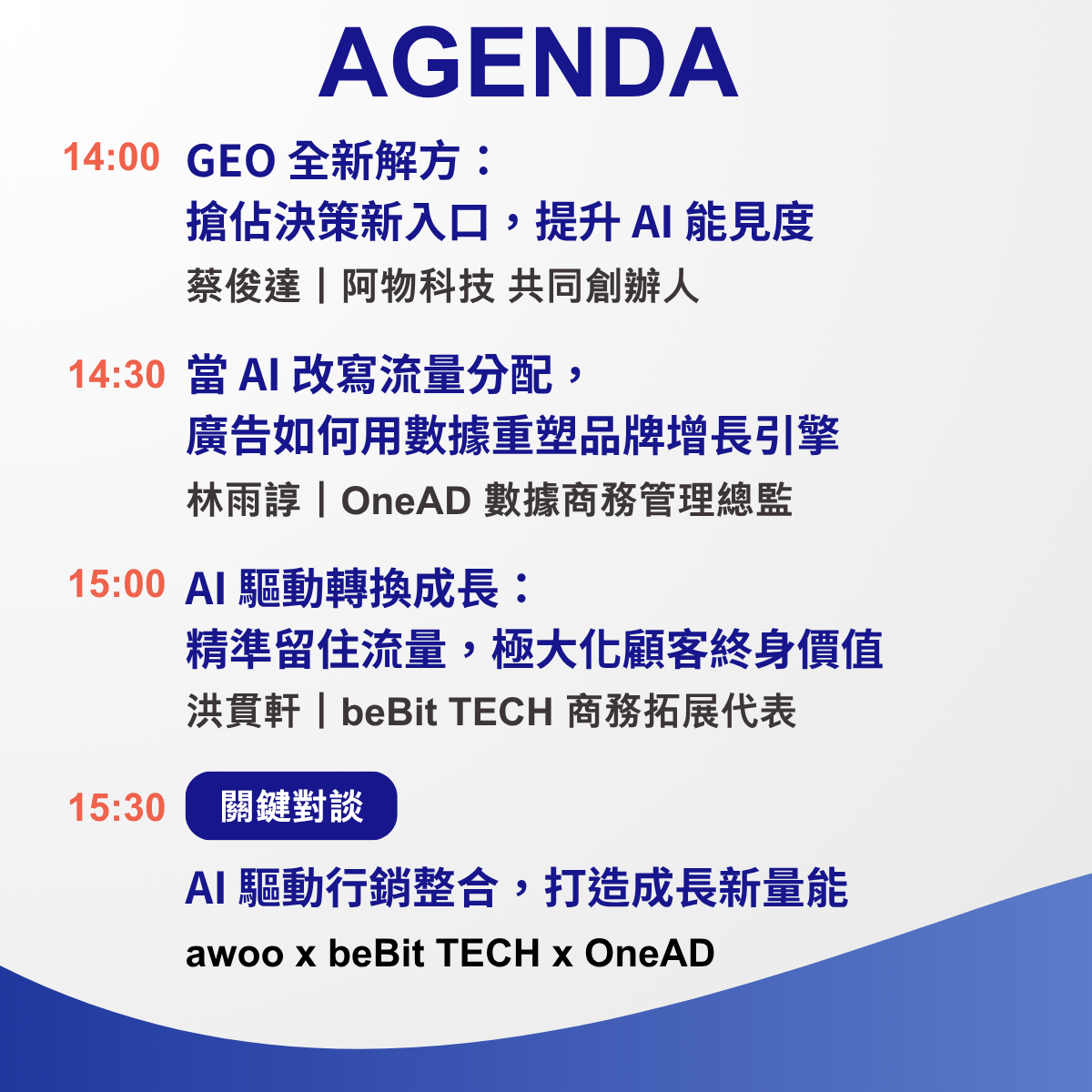 AGENDA

14:00 GEO 全新解方：
搶佔決策新入口，提升 AI 能見度
蔡俊達｜阿物科技 共同創辦人

14:30 當 AI 改寫流量分配，
廣告如何用數據重塑品牌增長引擎
林雨諄｜OneAD 數據商務管理總監

15:00 AI 驅動轉換成長：
精準留住流量，極大化顧客終身價值
洪貫軒｜beBit TECH 商務拓展代表

15:30 關鍵對談

AI 驅動行銷整合，打造成長新量能
awoo x beBit TECH x OneAD